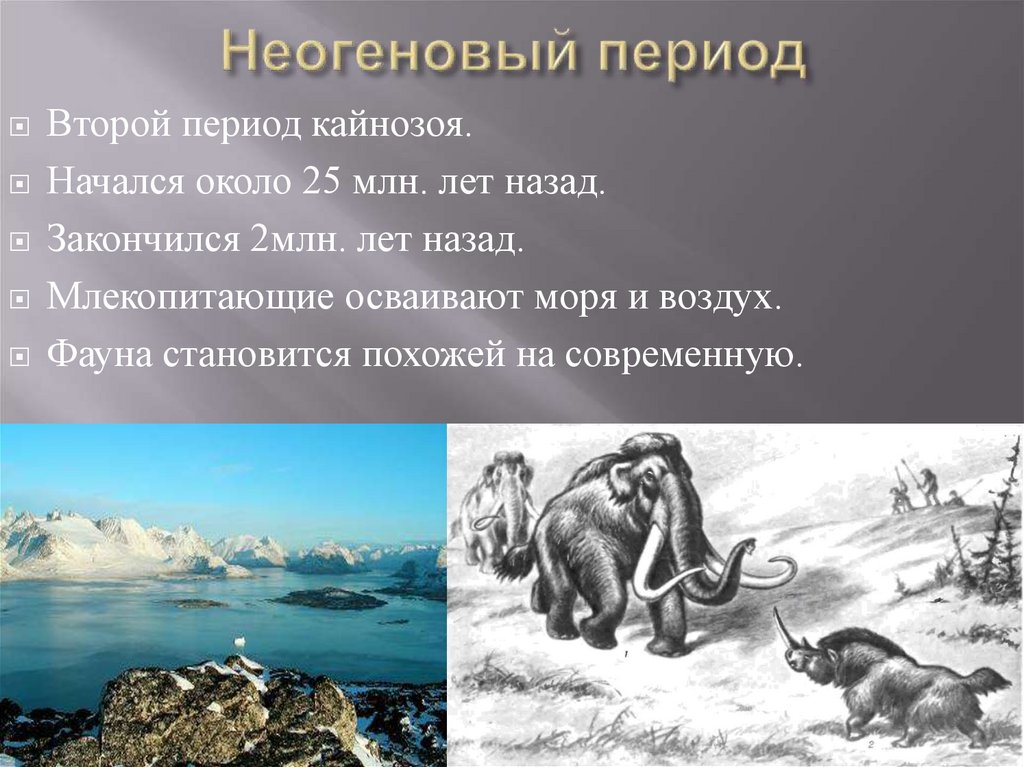 Неогеновый период

Второй период кайнозоя.

Начался около 25 млн. лет назад.

Закончился 2млн. лет назад.

Млекопитающие осваивают моря и воздух.

Фауна становится похожей на современную.

1

2